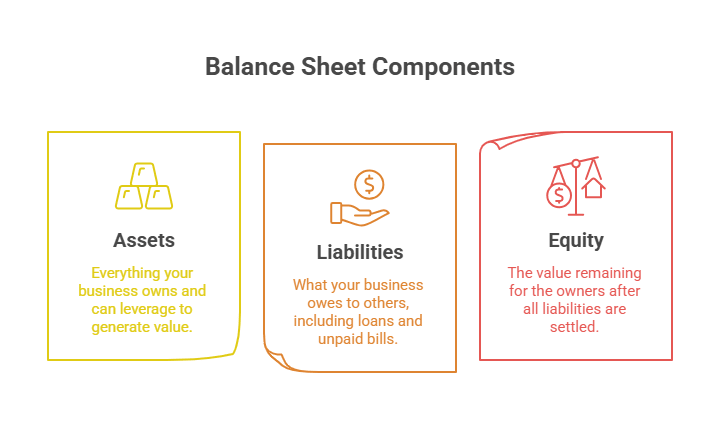 Balance Sheet Components

Assets

Everything your business owns and can leverage to generate value.

Liabilities

What your business owes to others, including loans and unpaid bills.

Equity

The value remaining for the owners after all liabilities are settled.